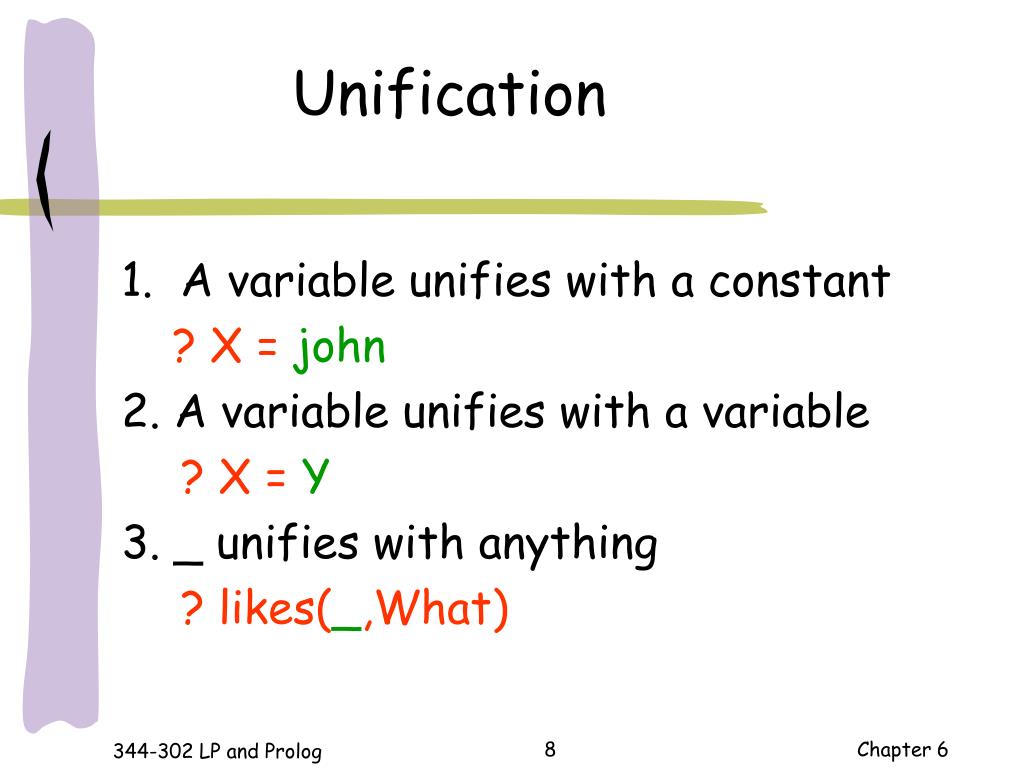 Unification

1. A variable unifies with a constant
? X = john
2. A variable unifies with a variable
? X = Y
3. _ unifies with anything
? likes(_,What)

344-302 LP and Prolog

8

Chapter 6